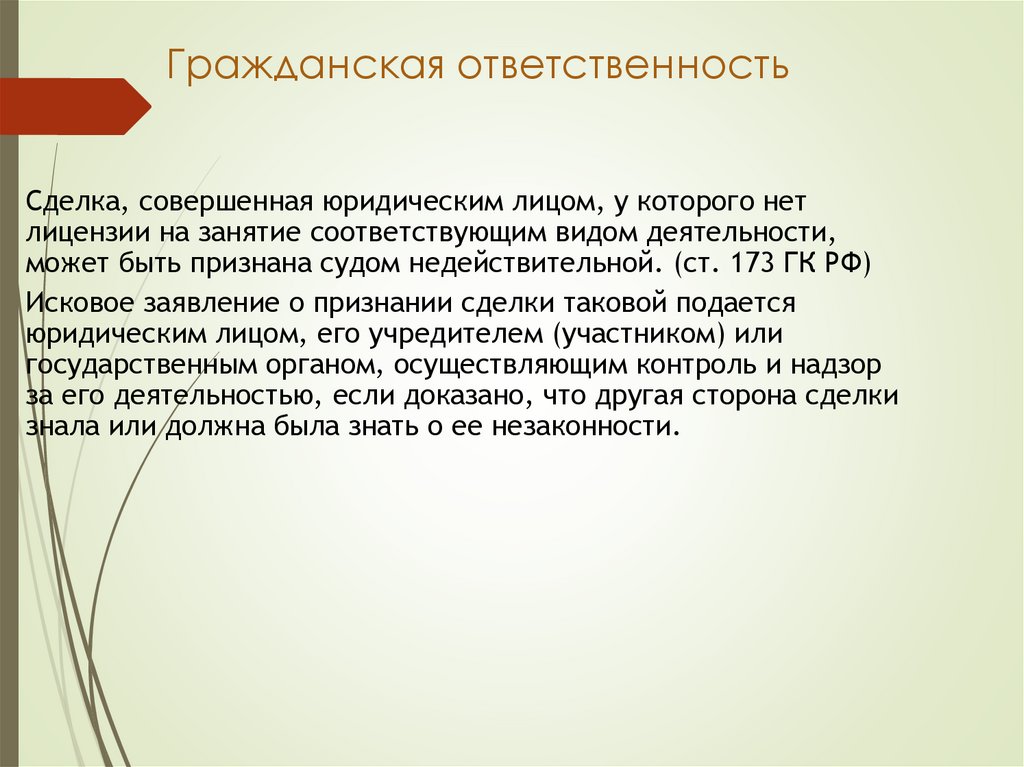 Гражданская ответственность

Сделка, совершенная юридическим лицом, у которого нет лицензии на занятие соответствующим видом деятельности, может быть признана судом недействительной. (ст. 173 ГК РФ)

Исковое заявление о признании сделки таковой подается юридическим лицом, его учредителем (участником) или государственным органом, осуществляющим контроль и надзор за его деятельностью, если доказано, что другая сторона сделки знала или должна была знать о ее незаконности.